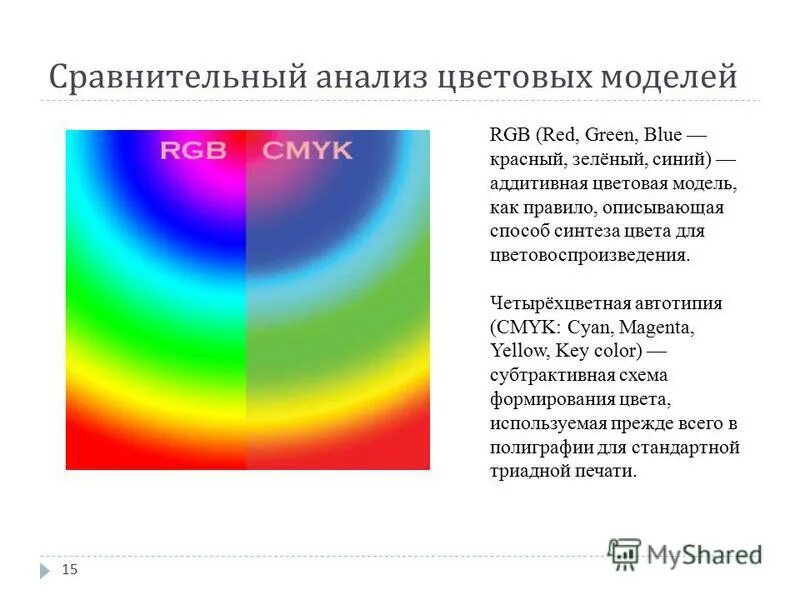 Сравнительный анализ цветовых моделей

RGB CMYK

RGB (Red, Green, Blue — красный, зелёный, синий) — аддитивная цветовая модель, как правило, описывающая способ синтеза цвета для цветовоспроизведения.

Четырёхцветная автотипия (CMYK: Cyan, Magenta, Yellow, Key color) — субтрактивная схема формирования цвета, используемая прежде всего в полиграфии для стандартной триадной печати.

15

MyShared